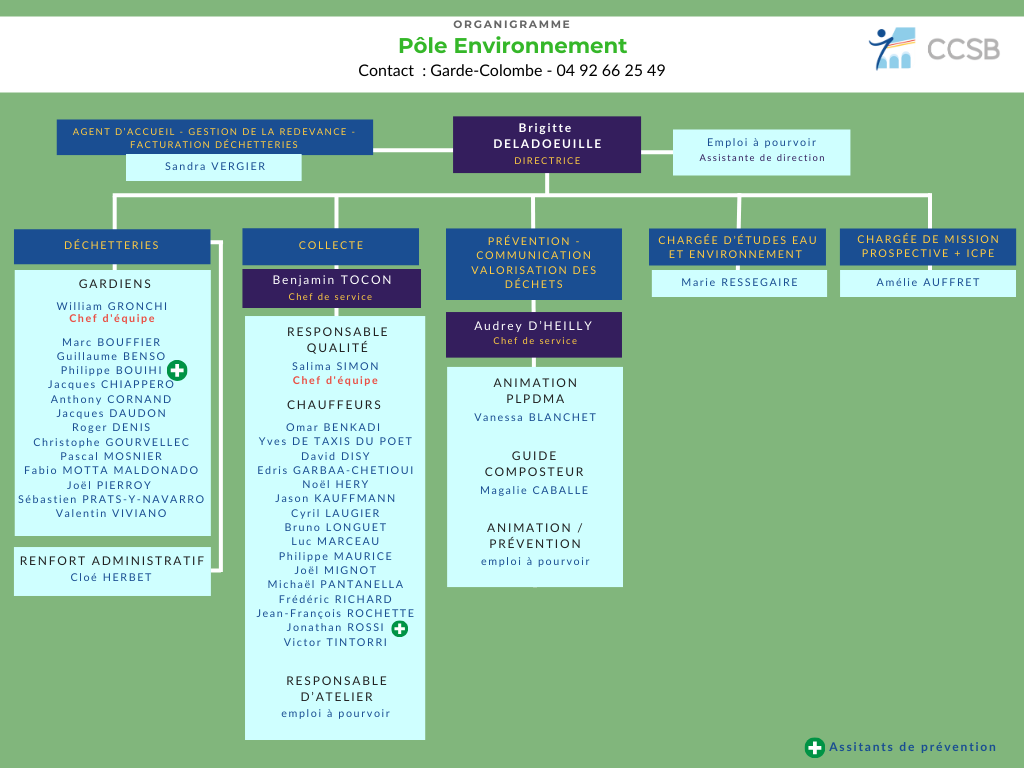 ORGANIGRAMME
Pôle Environnement
Contact : Garde-Colombe - 04 92 66 25 49

CCSB

AGENT D'ACCUEIL - GESTION DE LA REDEVANCE - FACTURATION DÉCHETTERIES
Sandra VERGIER

Brigitte DELADOEUILLE
DIRECTRICE

Emploi à pourvoir
Assistante de direction

DÉCHETTERIES

GARDIENS
William GRONCHI
Chef d'équipe
Marc BOUFFIER
Guillaume BENSO
Philippe BOUIHI
Jacques CHIAPPERO
Anthony CORNAND
Jacques DAUDON
Roger DENIS
Christophe GOURVELLEC
Pascal MOSNIER
Fabio MOTTA MALDONADO
Joël PIERROY
Sébastien PRATS-Y-NAVARRO
Valentin VIVIANO

RENFORT ADMINISTRATIF
Cloé HERBET

COLLECTE
Benjamin TOCON
Chef de service

RESPONSABLE QUALITÉ
Salima SIMON
Chef d'équipe

CHAUFFEURS
Omar BENKADI
Yves DE TAXIS DU POET
David DISY
Edris GARBAA-CHETIOUI
Noël HERY
Jason KAUFFMANN
Cyril LAUGIER
Bruno LONGUET
Luc MARCEAU
Philippe MAURICE
Joël MIGNOT
Michaël PANTANELLA
Frédéric RICHARD
Jean-François ROCHETTE
Jonathan ROSSI
Victor TINTORRI

RESPONSABLE D'ATELIER
emploi à pourvoir

PRÉVENTION - COMMUNICATION VALORISATION DES DÉCHETS
Audrey D'HEILLY
Chef de service

ANIMATION PLPDMA
Vanessa BLANCHET

GUIDE COMPOSTEUR
Magalie CABALLE

ANIMATION / PRÉVENTION
emploi à pourvoir

CHARGÉE D'ÉTUDES EAU ET ENVIRONNEMENT
Marie RESSEGAIRE

CHARGÉE DE MISSION PROSPECTIVE + ICPE
Amélie AUFFRET

Assitants de prévention